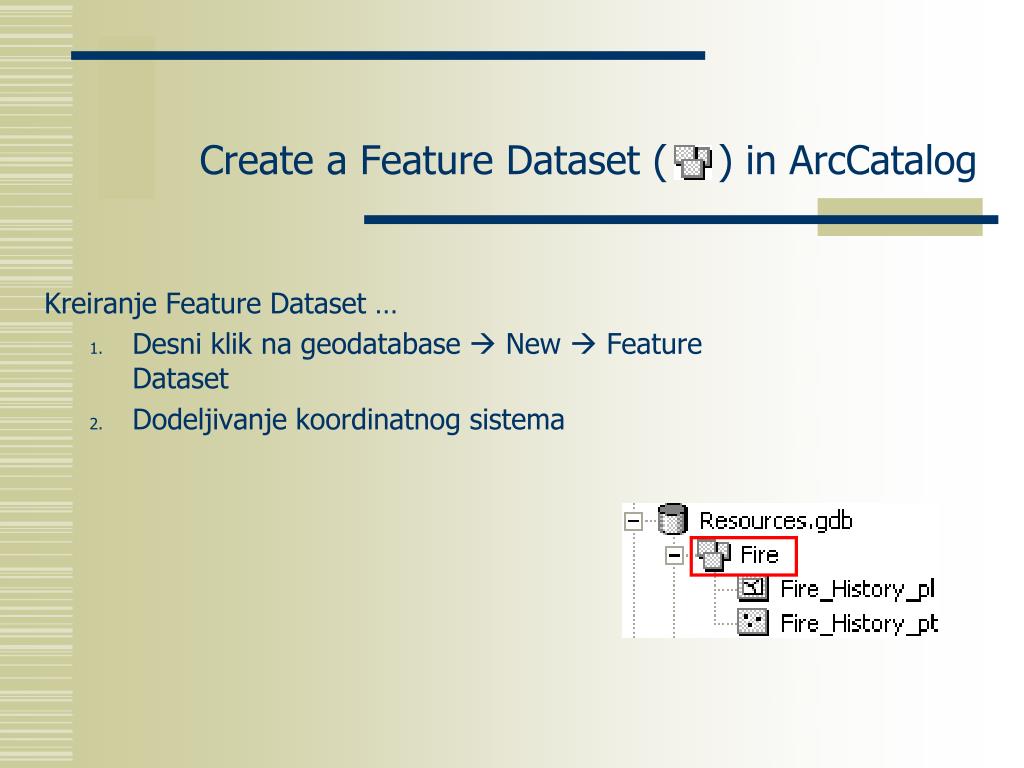 Create a Feature Dataset ( ) in ArcCatalog

Kreiranje Feature Dataset …

1. Desni klik na geodatabase → New → Feature Dataset
2. Dodeljivanje koordinatnog sistema

Resources.gdb
Fire
Fire_History_pl
Fire_History_pt